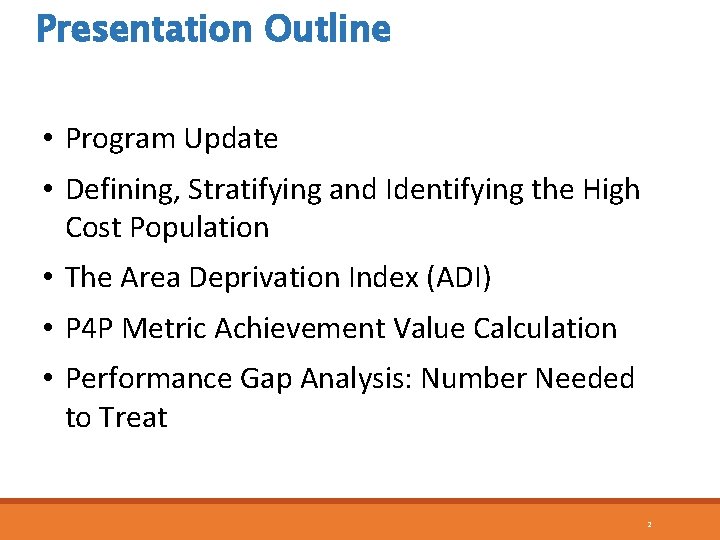 Presentation Outline

• Program Update
• Defining, Stratifying and Identifying the High Cost Population
• The Area Deprivation Index (ADI)
• P4P Metric Achievement Value Calculation
• Performance Gap Analysis: Number Needed to Treat

2